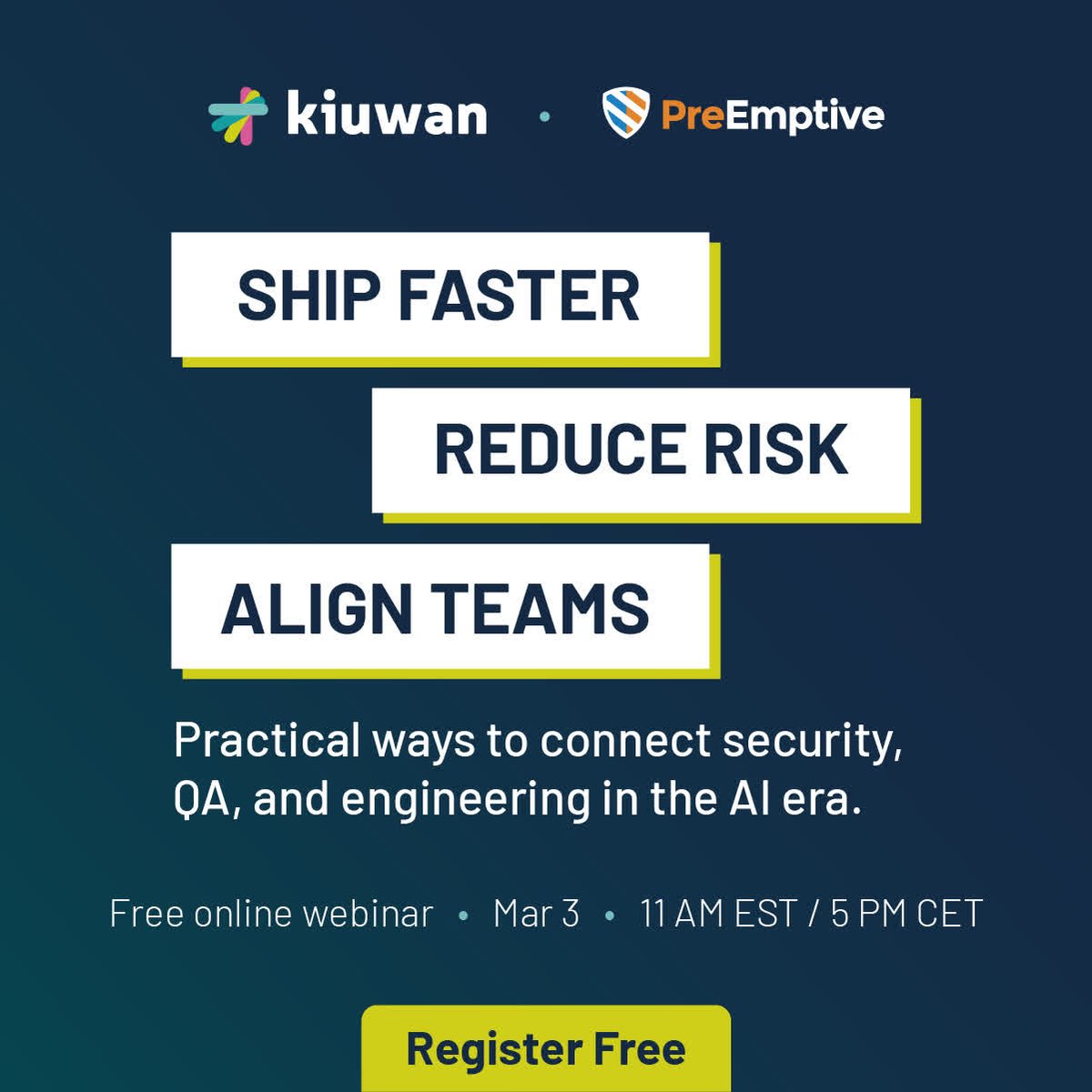 kiuwan • PreEmptive

SHIP FASTER

REDUCE RISK

ALIGN TEAMS

Practical ways to connect security, QA, and engineering in the AI era.

Free online webinar • Mar 3 • 11 AM EST / 5 PM CET

Register Free